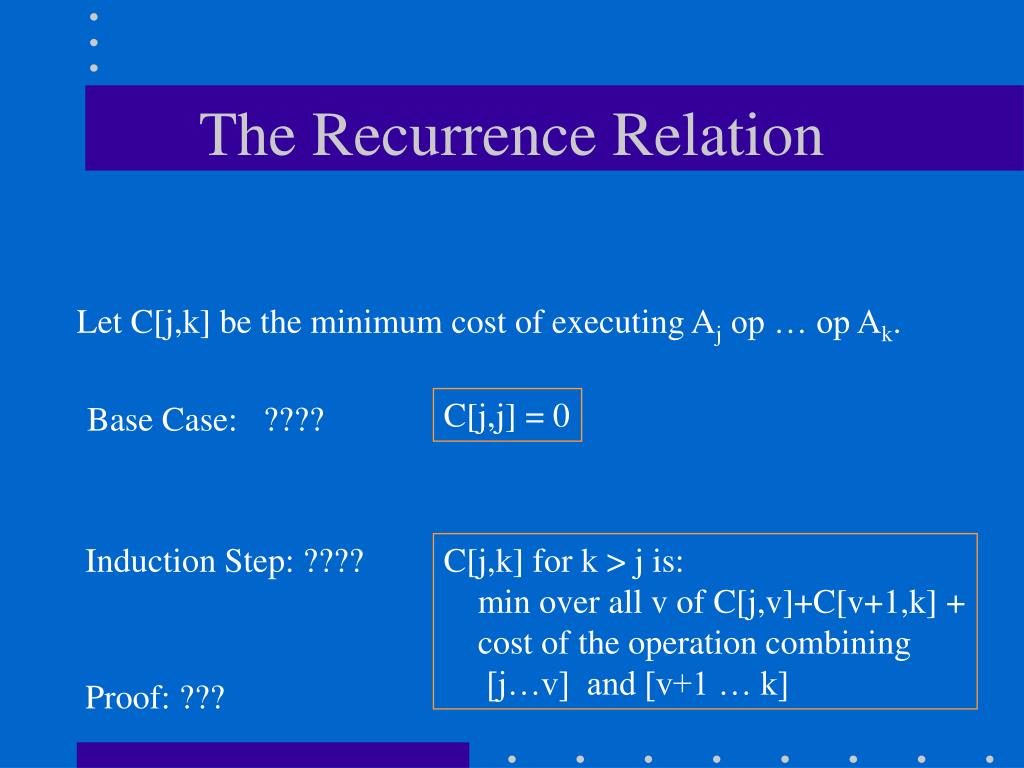 The Recurrence Relation

Let C[j,k] be the minimum cost of executing $A_j$ op … op $A_k$.

Base Case: ????

C[j,j] = 0

Induction Step: ????

C[j,k] for k > j is:
min over all v of C[j,v]+C[v+1,k] + cost of the operation combining [j…v] and [v+1 … k]

Proof: ???